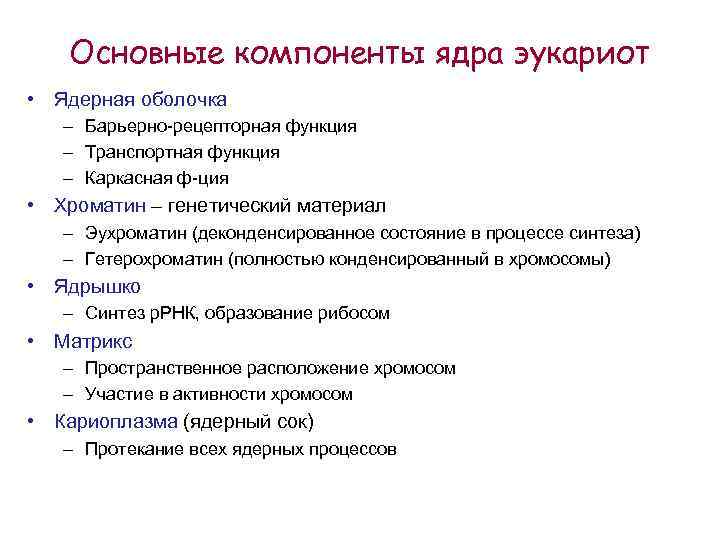 Основные компоненты ядра эукариот

• Ядерная оболочка
– Барьерно-рецепторная функция
– Транспортная функция
– Каркасная ф-ция
• Хроматин – генетический материал
– Эухроматин (деконденсированное состояние в процессе синтеза)
– Гетерохроматин (полностью конденсированный в хромосомы)
• Ядрышко
– Синтез рРНК, образование рибосом
• Матрикс
– Пространственное расположение хромосом
– Участие в активности хромосом
• Кариоплазма (ядерный сок)
– Протекание всех ядерных процессов